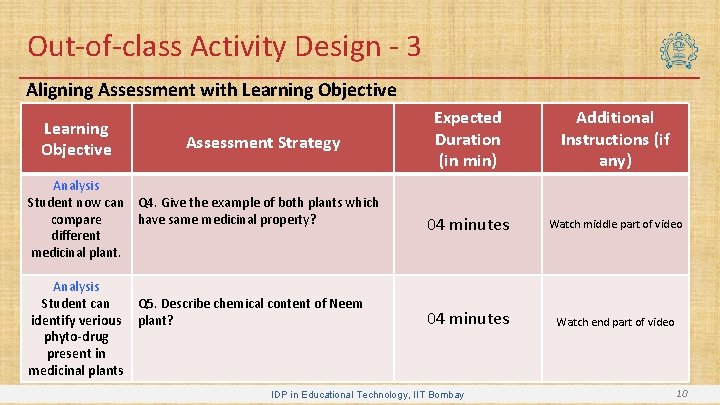 Out-of-class Activity Design - 3

Aligning Assessment with Learning Objective

| Learning Objective | Assessment Strategy | Expected Duration (in min) | Additional Instructions (if any) |
|---|---|---|---|
| Analysis Student now can compare different medicinal plant. | Q4. Give the example of both plants which have same medicinal property? | 04 minutes | Watch middle part of video |
| Analysis Student can identify verious phyto-drug present in medicinal plants | Q5. Describe chemical content of Neem plant? | 04 minutes | Watch end part of video |

IDP in Educational Technology, IIT Bombay

10